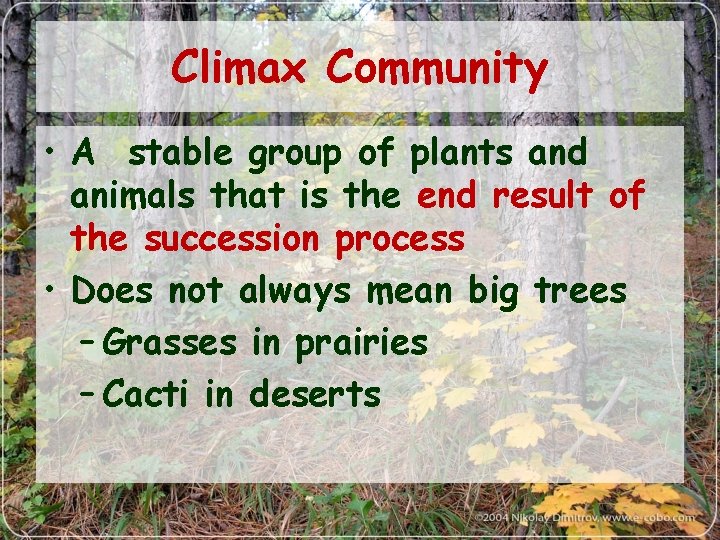 Climax Community

• A stable group of plants and animals that is the end result of the succession process

• Does not always mean big trees

– Grasses in prairies

– Cacti in deserts

©2004 Nikolay Dimitrov www.e-cobo.com